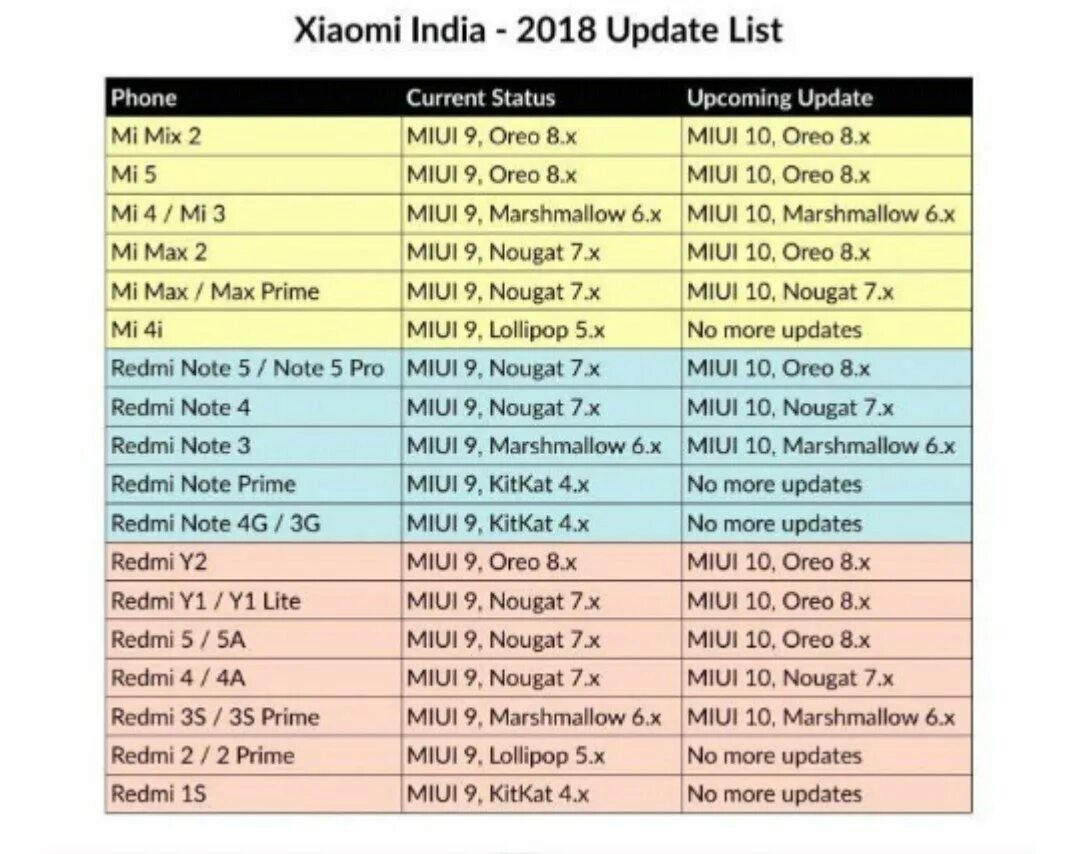 Xiaomi India - 2018 Update List

| Phone | Current Status | Upcoming Update |
|---|---|---|
| Mi Mix 2 | MIUI 9, Oreo 8.x | MIUI 10, Oreo 8.x |
| Mi 5 | MIUI 9, Oreo 8.x | MIUI 10, Oreo 8.x |
| Mi 4 / Mi 3 | MIUI 9, Marshmallow 6.x | MIUI 10, Marshmallow 6.x |
| Mi Max 2 | MIUI 9, Nougat 7.x | MIUI 10, Oreo 8.x |
| Mi Max / Max Prime | MIUI 9, Nougat 7.x | MIUI 10, Nougat 7.x |
| Mi 4i | MIUI 9, Lollipop 5.x | No more updates |
| Redmi Note 5 / Note 5 Pro | MIUI 9, Nougat 7.x | MIUI 10, Oreo 8.x |
| Redmi Note 4 | MIUI 9, Nougat 7.x | MIUI 10, Nougat 7.x |
| Redmi Note 3 | MIUI 9, Marshmallow 6.x | MIUI 10, Marshmallow 6.x |
| Redmi Note Prime | MIUI 9, KitKat 4.x | No more updates |
| Redmi Note 4G / 3G | MIUI 9, KitKat 4.x | No more updates |
| Redmi Y2 | MIUI 9, Oreo 8.x | MIUI 10, Oreo 8.x |
| Redmi Y1 / Y1 Lite | MIUI 9, Nougat 7.x | MIUI 10, Oreo 8.x |
| Redmi 5 / 5A | MIUI 9, Nougat 7.x | MIUI 10, Oreo 8.x |
| Redmi 4 / 4A | MIUI 9, Nougat 7.x | MIUI 10, Nougat 7.x |
| Redmi 3S / 3S Prime | MIUI 9, Marshmallow 6.x | MIUI 10, Marshmallow 6.x |
| Redmi 2 / 2 Prime | MIUI 9, Lollipop 5.x | No more updates |
| Redmi 1S | MIUI 9, KitKat 4.x | No more updates |